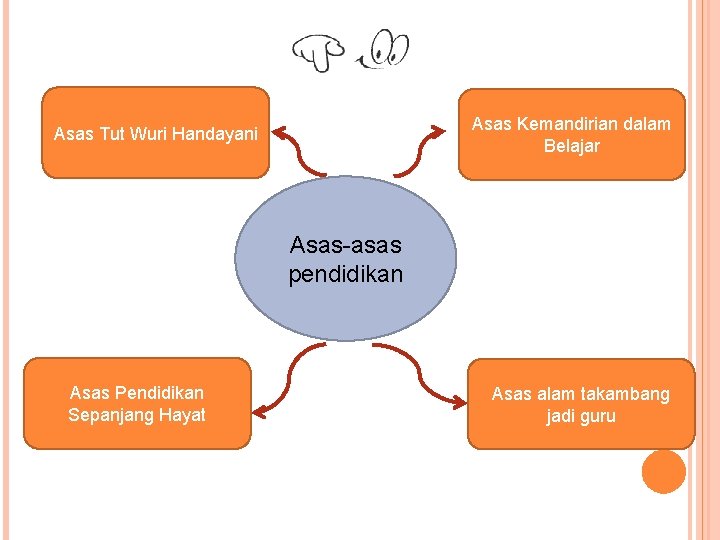 Asas Tut Wuri Handayani

Asas Kemandirian dalam Belajar

Asas-asas pendidikan

Asas Pendidikan Sepanjang Hayat

Asas alam takambang jadi guru